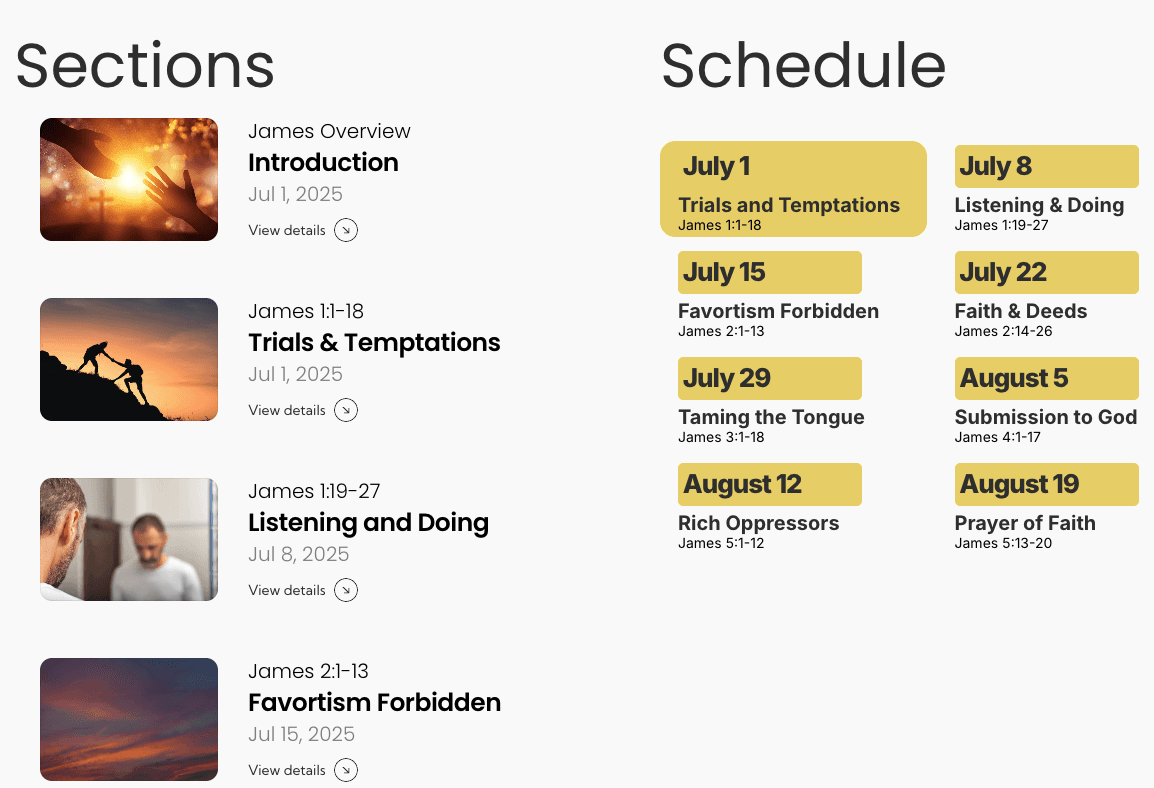 Sections

James Overview
Introduction
Jul 1, 2025
View details

James 1:1-18
Trials & Temptations
Jul 1, 2025
View details

James 1:19-27
Listening and Doing
Jul 8, 2025
View details

James 2:1-13
Favortism Forbidden
Jul 15, 2025
View details

Schedule

July 1
Trials and Temptations
James 1:1-18

July 8
Listening & Doing
James 1:19-27

July 15
Favortism Forbidden
James 2:1-13

July 22
Faith & Deeds
James 2:14-26

July 29
Taming the Tongue
James 3:1-18

August 5
Submission to God
James 4:1-17

August 12
Rich Oppressors
James 5:1-12

August 19
Prayer of Faith
James 5:13-20